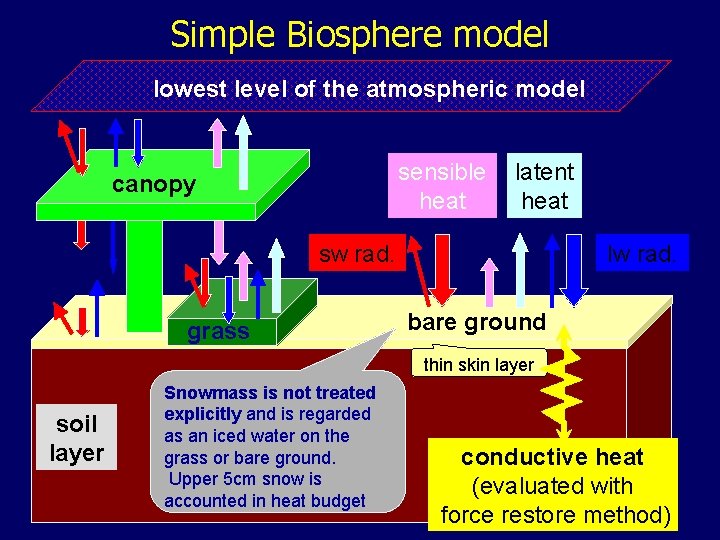 Simple Biosphere model

lowest level of the atmospheric model

canopy

sensible heat

latent heat

sw rad.

lw rad.

grass

bare ground

thin skin layer

soil layer

Snowmass is not treated explicitly and is regarded as an iced water on the grass or bare ground. Upper 5cm snow is accounted in heat budget

conductive heat (evaluated with force restore method)